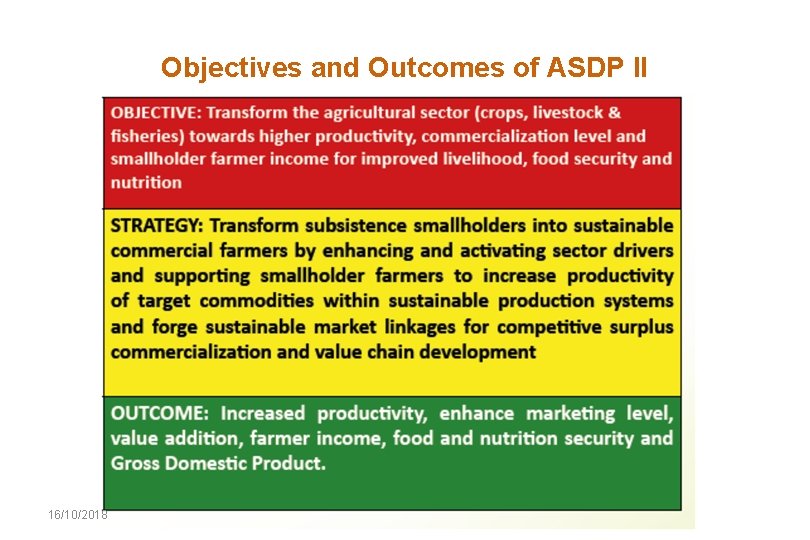 Objectives and Outcomes of ASDP II

OBJECTIVE: Transform the agricultural sector (crops, livestock & fisheries) towards higher productivity, commercialization level and smallholder farmer income for improved livelihood, food security and nutrition

STRATEGY: Transform subsistence smallholders into sustainable commercial farmers by enhancing and activating sector drivers and supporting smallholder farmers to increase productivity of target commodities within sustainable production systems and forge sustainable market linkages for competitive surplus commercialization and value chain development

OUTCOME: Increased productivity, enhance marketing level, value addition, farmer income, food and nutrition security and Gross Domestic Product.

16/10/2018